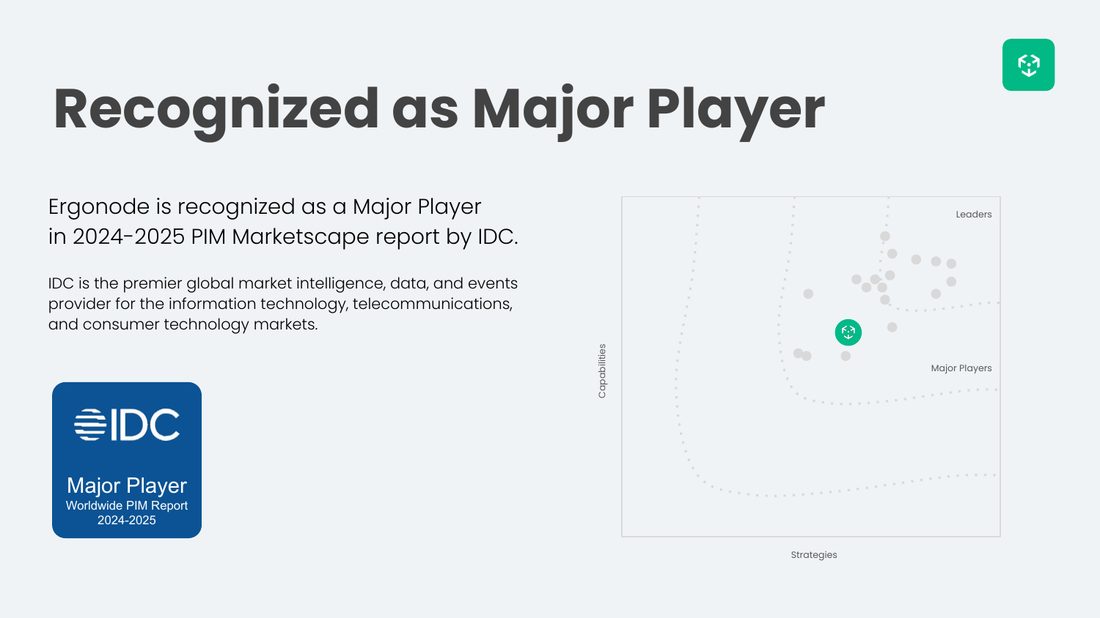 Recognized as Major Player

Ergonode is recognized as a Major Player in 2024-2025 PIM Marketscape report by IDC.

IDC is the premier global market intelligence, data, and events provider for the information technology, telecommunications, and consumer technology markets.

IDC

Major Player
Worldwide PIM Report
2024-2025

Leaders

Major Players

Capabilities

Strategies